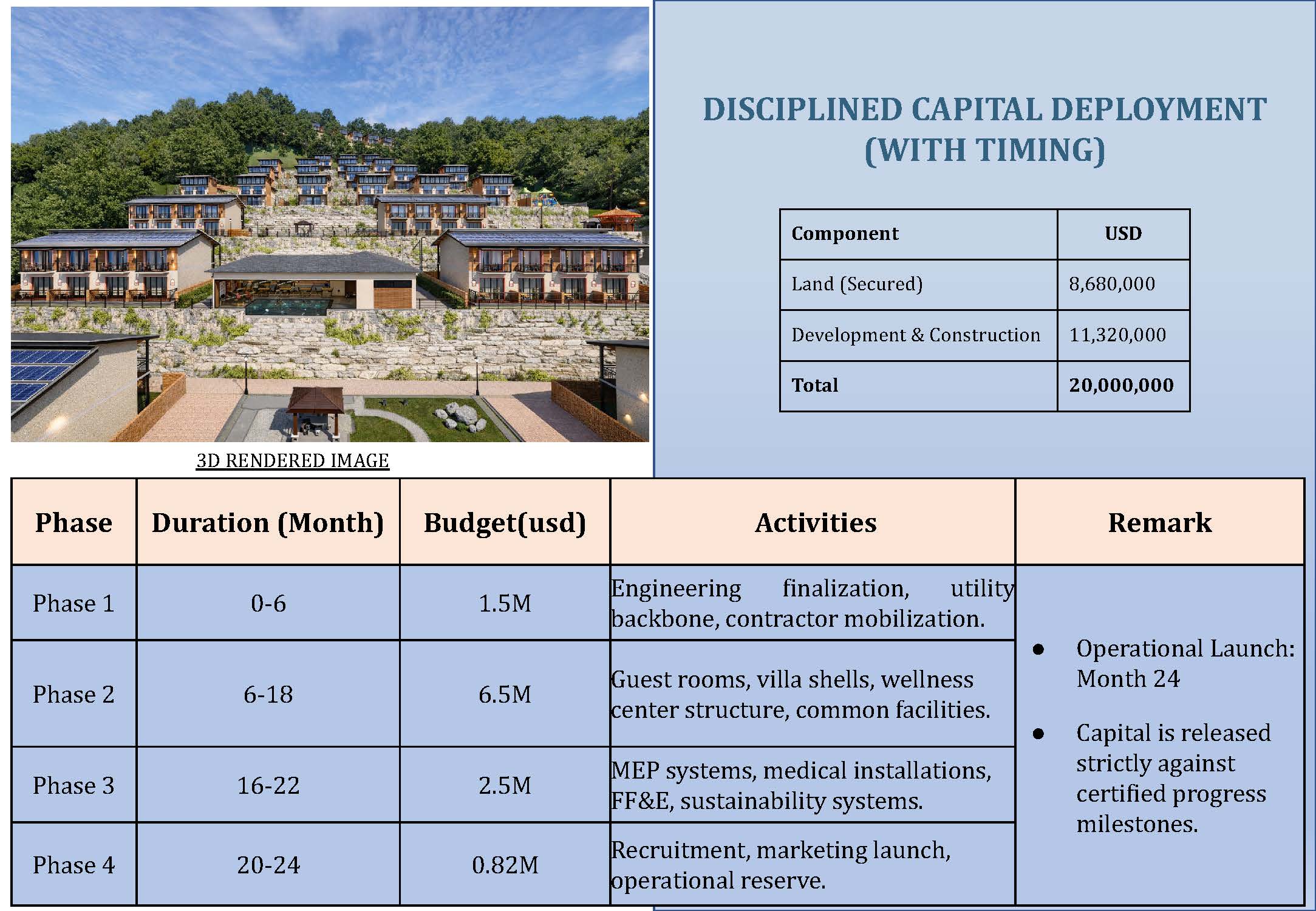 3D RENDERED IMAGE

DISCIPLINED CAPITAL DEPLOYMENT (WITH TIMING)

| Component | USD |
|---|---|
| Land (Secured) | 8,680,000 |
| Development & Construction | 11,320,000 |
| Total | 20,000,000 |

| Phase | Duration (Month) | Budget(usd) | Activities | Remark |
|---|---|---|---|---|
| Phase 1 | 0-6 | 1.5M | Engineering finalization, utility backbone, contractor mobilization. | • Operational Launch: Month 24 • Capital is released strictly against certified progress milestones. |
| Phase 2 | 6-18 | 6.5M | Guest rooms, villa shells, wellness center structure, common facilities. | |
| Phase 3 | 16-22 | 2.5M | MEP systems, medical installations, FF&E, sustainability systems. | |
| Phase 4 | 20-24 | 0.82M | Recruitment, marketing launch, operational reserve. | |